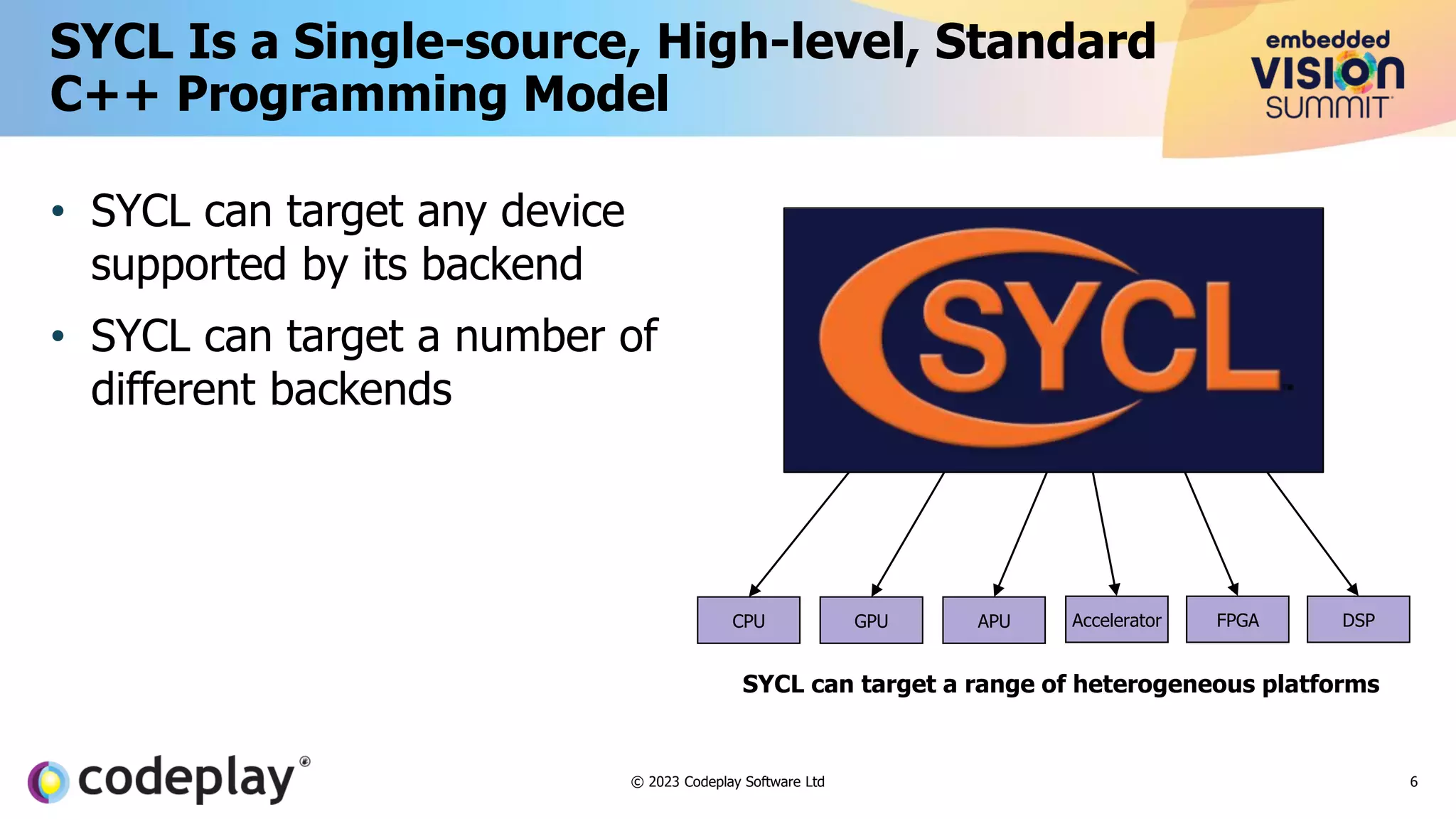 SYCL Is a Single-source, High-level, Standard C++ Programming Model

embedded VISION SUMMIT

• SYCL can target any device supported by its backend

• SYCL can target a number of different backends

SYCL

CPU

GPU

APU

Accelerator

FPGA

DSP

SYCL can target a range of heterogeneous platforms

codeplay®

© 2023 Codeplay Software Ltd

6